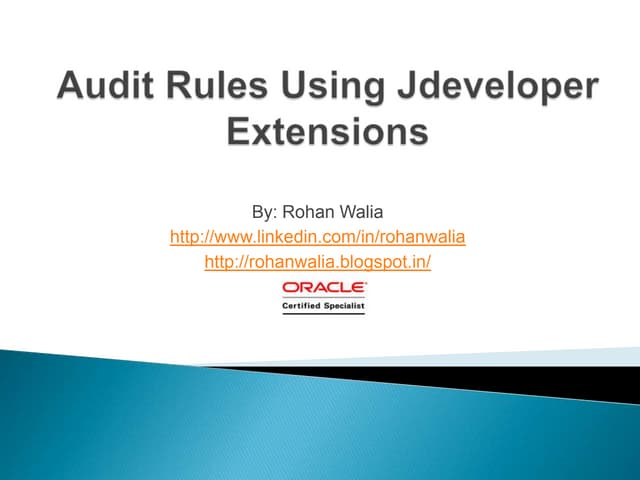 Audit Rules Using Jdeveloper Extensions

By: Rohan Walia
http://www.linkedin.com/in/rohanwalia
http://rohanwalia.blogspot.in/

ORACLE
Certified Specialist